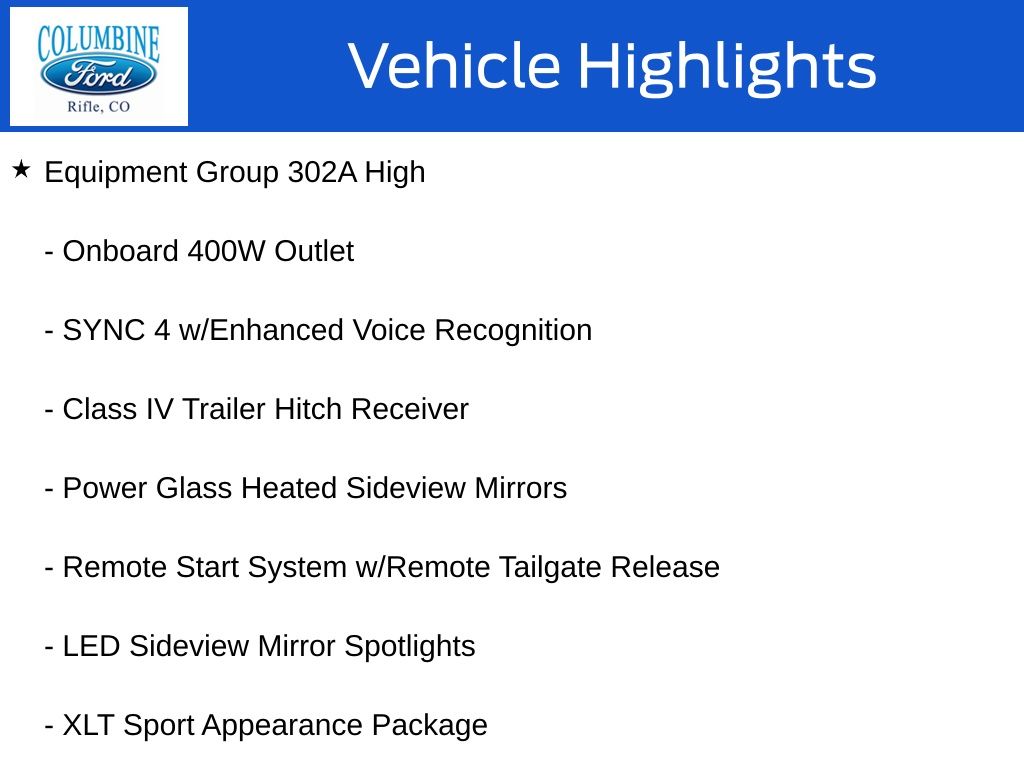 COLUMBINE
Ford
Rifle, CO

Vehicle Highlights

★ Equipment Group 302A High

- Onboard 400W Outlet

- SYNC 4 w/Enhanced Voice Recognition

- Class IV Trailer Hitch Receiver

- Power Glass Heated Sideview Mirrors

- Remote Start System w/Remote Tailgate Release

- LED Sideview Mirror Spotlights

- XLT Sport Appearance Package